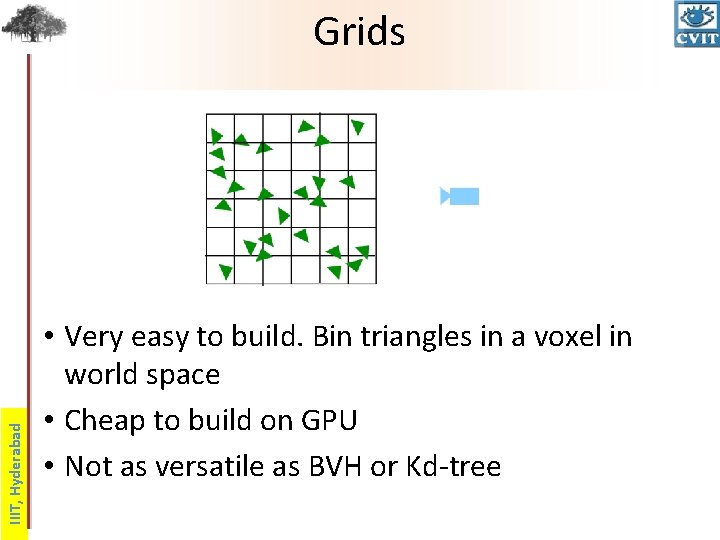 Grids

CVIT

• Very easy to build. Bin triangles in a voxel in world space

• Cheap to build on GPU

• Not as versatile as BVH or Kd-tree

IIIT, Hyderabad